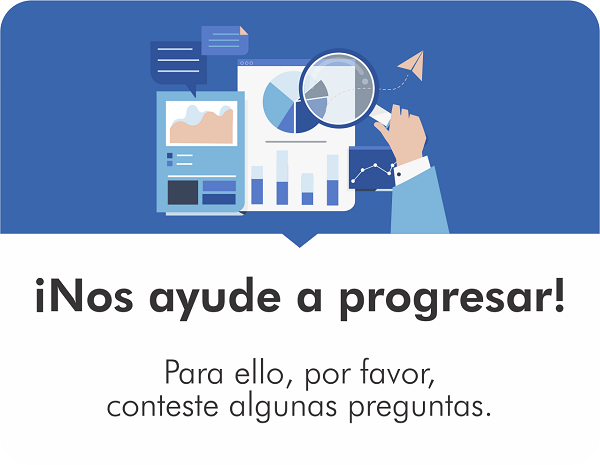 ¡Nos ayude a progresar!

Para ello, por favor, conteste algunas preguntas.